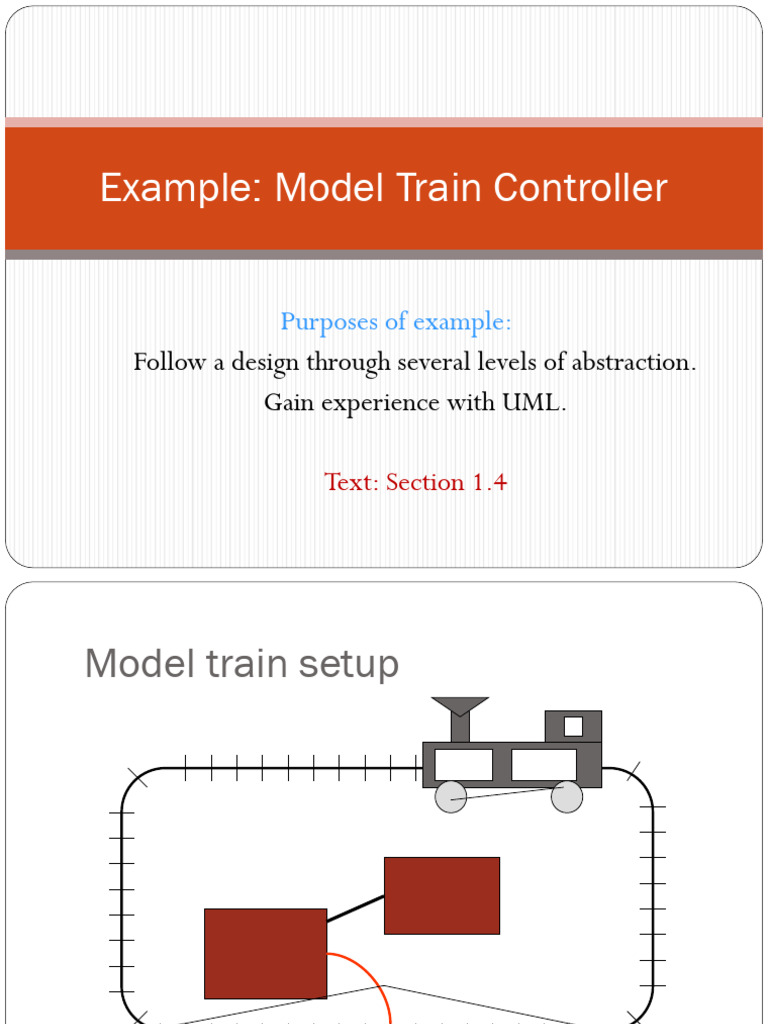 Example: Model Train Controller

Purposes of example:
Follow a design through several levels of abstraction.
Gain experience with UML.

Text: Section 1.4

Model train setup